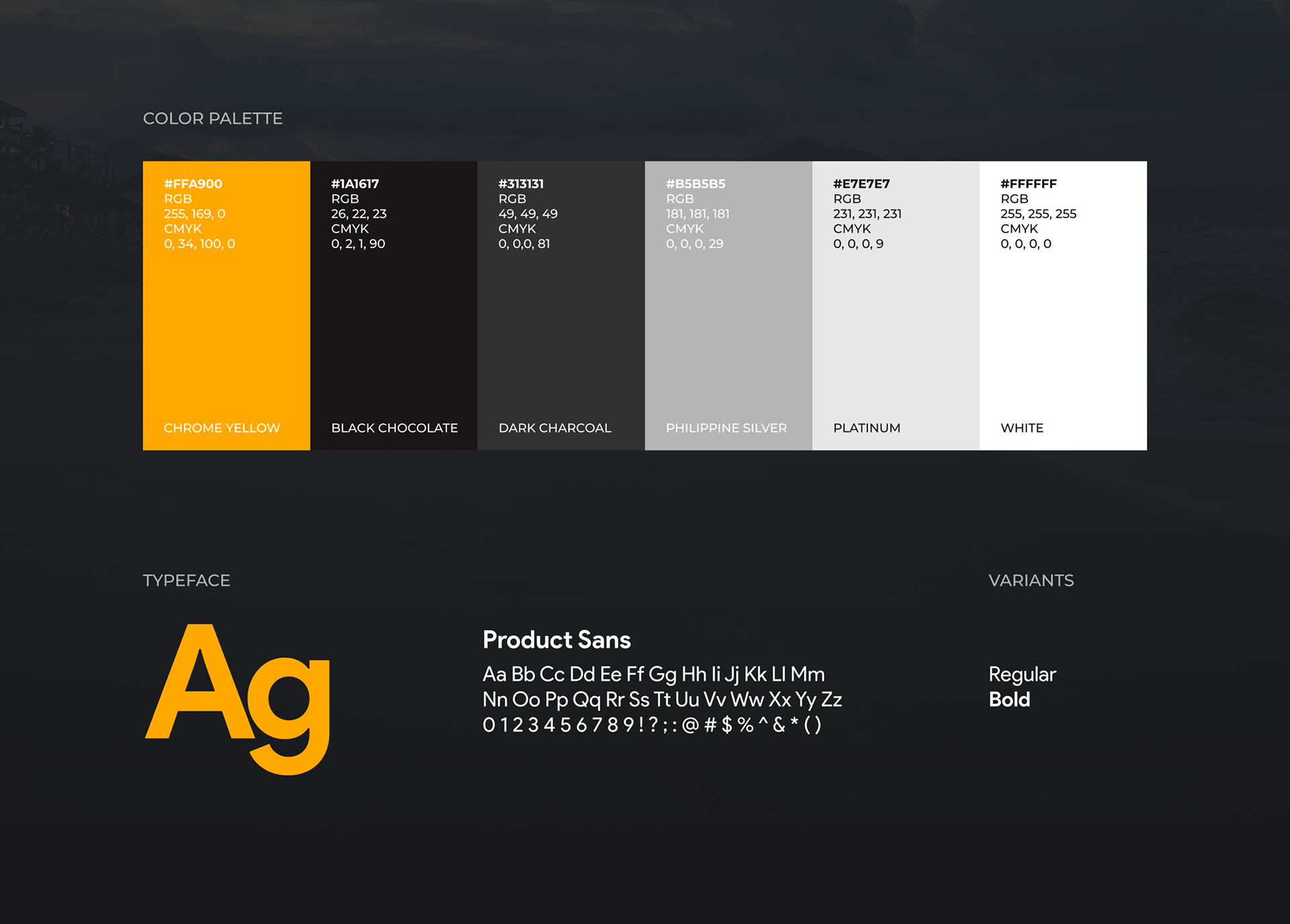 COLOR PALETTE

#FFA900
RGB
255, 169, 0
CMYK
0, 34, 100, 0

CHROME YELLOW

#1A1617
RGB
26, 22, 23
CMYK
0, 2, 1, 90

BLACK CHOCOLATE

#313131
RGB
49, 49, 49
CMYK
0, 0,0, 81

DARK CHARCOAL

#B5B5B5
RGB
181, 181, 181
CMYK
0, 0, 0, 29

PHILIPPINE SILVER

#E7E7E7
RGB
231, 231, 231
CMYK
0, 0, 0, 9

PLATINUM

#FFFFFF
RGB
255, 255, 255
CMYK
0, 0, 0, 0

WHITE

TYPEFACE

Ag

Product Sans

Aa Bb Cc Dd Ee Ff Gg Hh Ii Jj Kk Ll Mm
Nn Oo Pp Qq Rr Ss Tt Uu Vv Ww Xx Yy Zz
0 1 2 3 4 5 6 7 8 9 ! ? ; : @ # $ % ^ & * ( )

VARIANTS

Regular
Bold